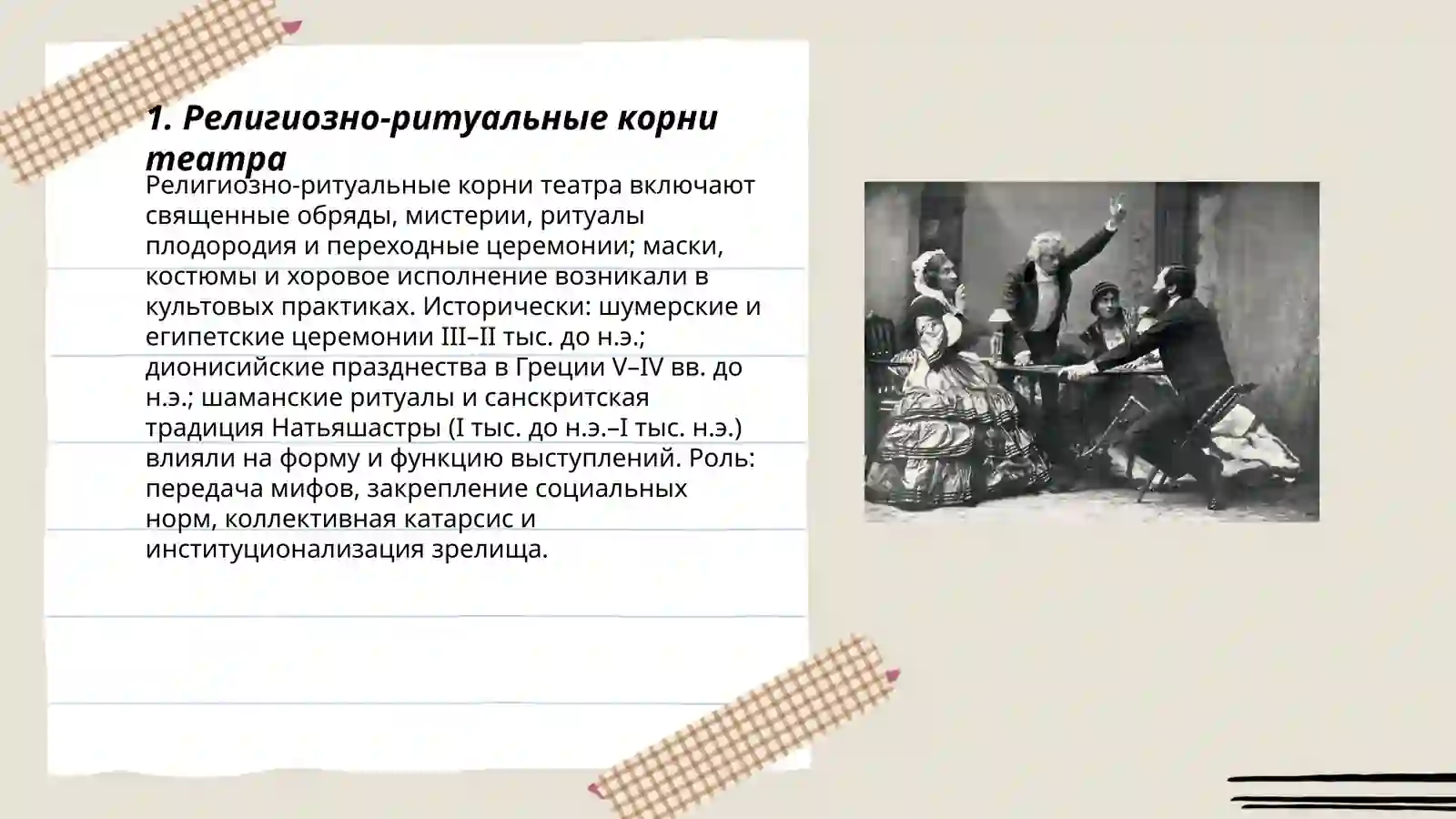 1. Религиозно-ритуальные корни театра

Религиозно-ритуальные корни театра включают священные обряды, мистерии, ритуалы плодородия и переходные церемонии; маски, костюмы и хоровое исполнение возникали в культовых практиках. Исторически: шумерские и египетские церемонии III–II тыс. до н.э.; дионисийские празднества в Греции V–IV вв. до н.э.; шаманские ритуалы и санскритская традиция Натьяшастры (I тыс. до н.э.–I тыс. н.э.) влияли на форму и функцию выступлений. Роль: передача мифов, закрепление социальных норм, коллективная катарсис и институционализация зрелища.